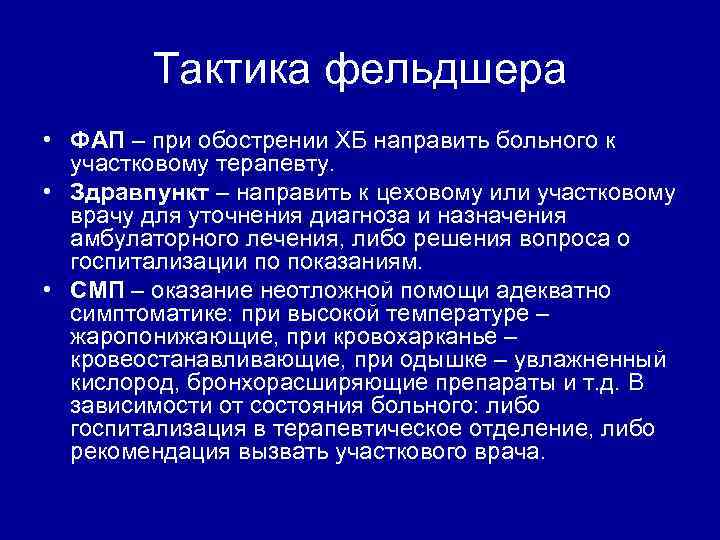 Тактика фельдшера

• ФАП – при обострении ХБ направить больного к участковому терапевту.
• Здравпункт – направить к цеховому или участковому врачу для уточнения диагноза и назначения амбулаторного лечения, либо решения вопроса о госпитализации по показаниям.
• СМП – оказание неотложной помощи адекватно симптоматике: при высокой температуре – жаропонижающие, при кровохарканье – кровеостанавливающие, при одышке – увлажненный кислород, бронхорасширяющие препараты и т.д. В зависимости от состояния больного: либо госпитализация в терапевтическое отделение, либо рекомендация вызвать участкового врача.